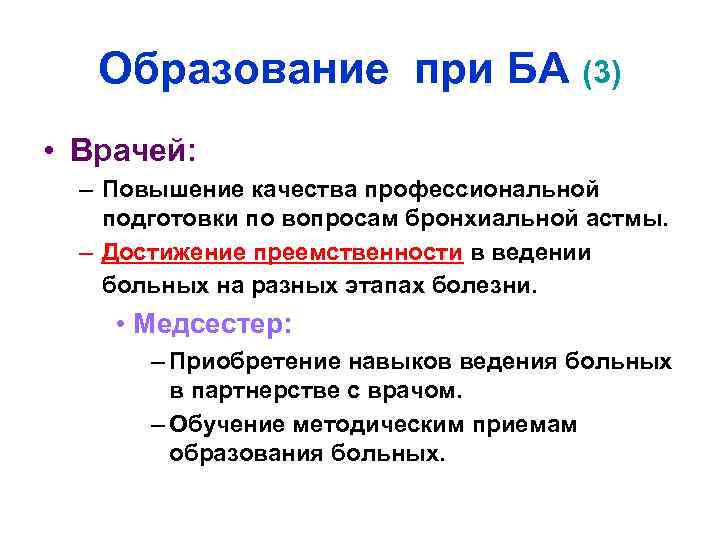 Образование при БА (3)

• Врачей:

– Повышение качества профессиональной подготовки по вопросам бронхиальной астмы.

– Достижение преемственности в ведении больных на разных этапах болезни.

• Медсестер:

– Приобретение навыков ведения больных в партнерстве с врачом.

– Обучение методическим приемам образования больных.